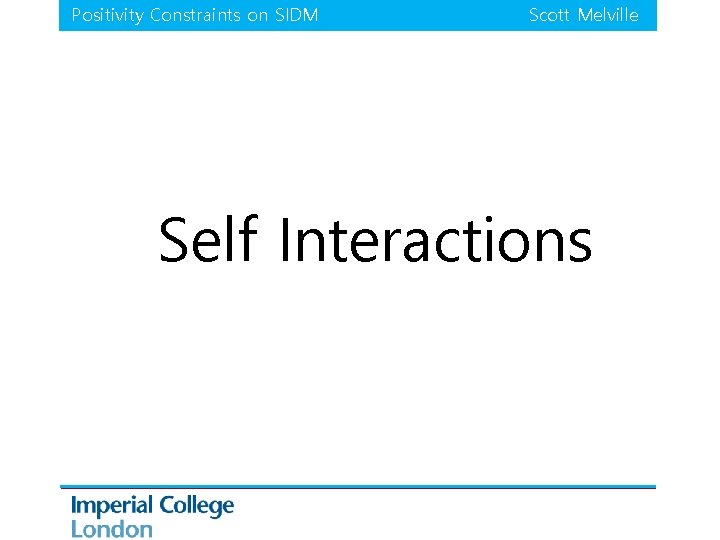 Positivity Constraints on SIDM

Scott Melville

Self Interactions

Imperial College
London